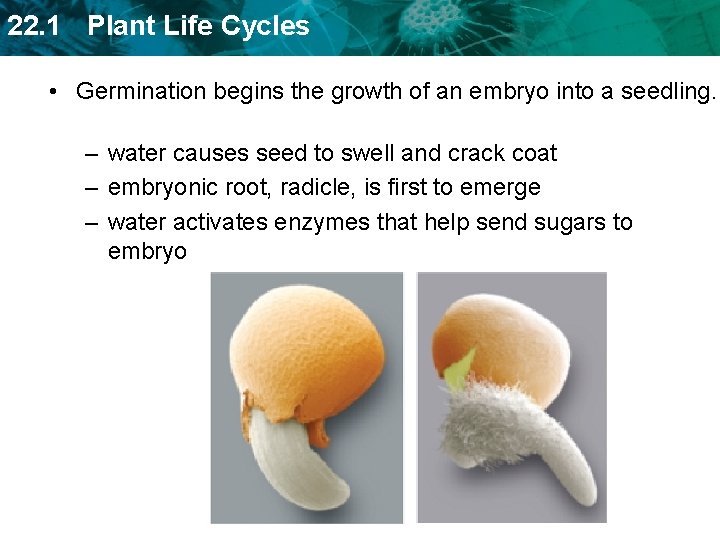 22.1 Plant Life Cycles

• Germination begins the growth of an embryo into a seedling.

– water causes seed to swell and crack coat
– embryonic root, radicle, is first to emerge
– water activates enzymes that help send sugars to embryo